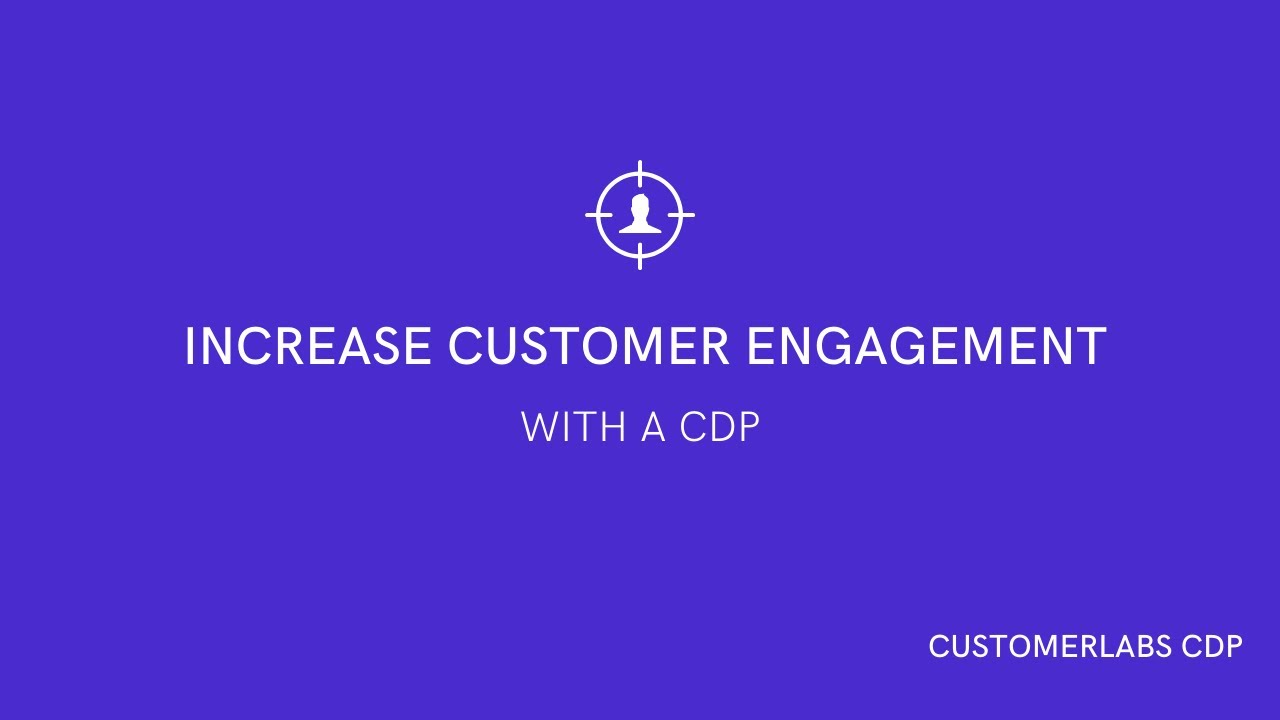 INCREASE CUSTOMER ENGAGEMENT

WITH A CDP

CUSTOMERLABS CDP